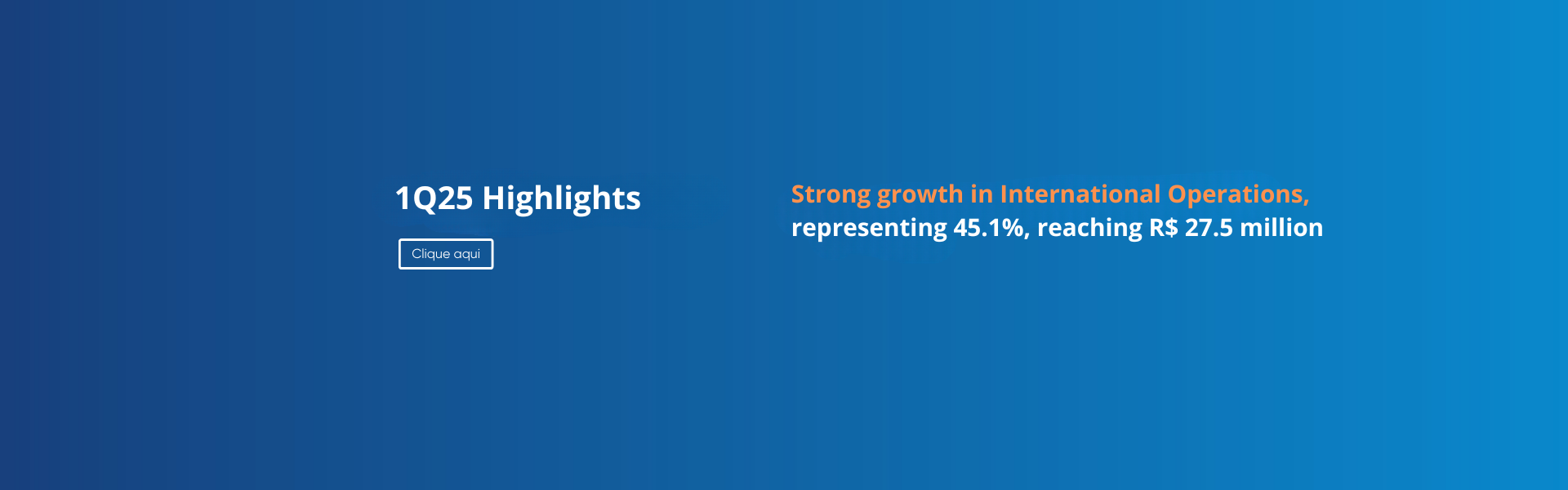 1Q25 Highlights

Clique aqui

Strong growth in International Operations, representing 45.1%, reaching R$ 27.5 million